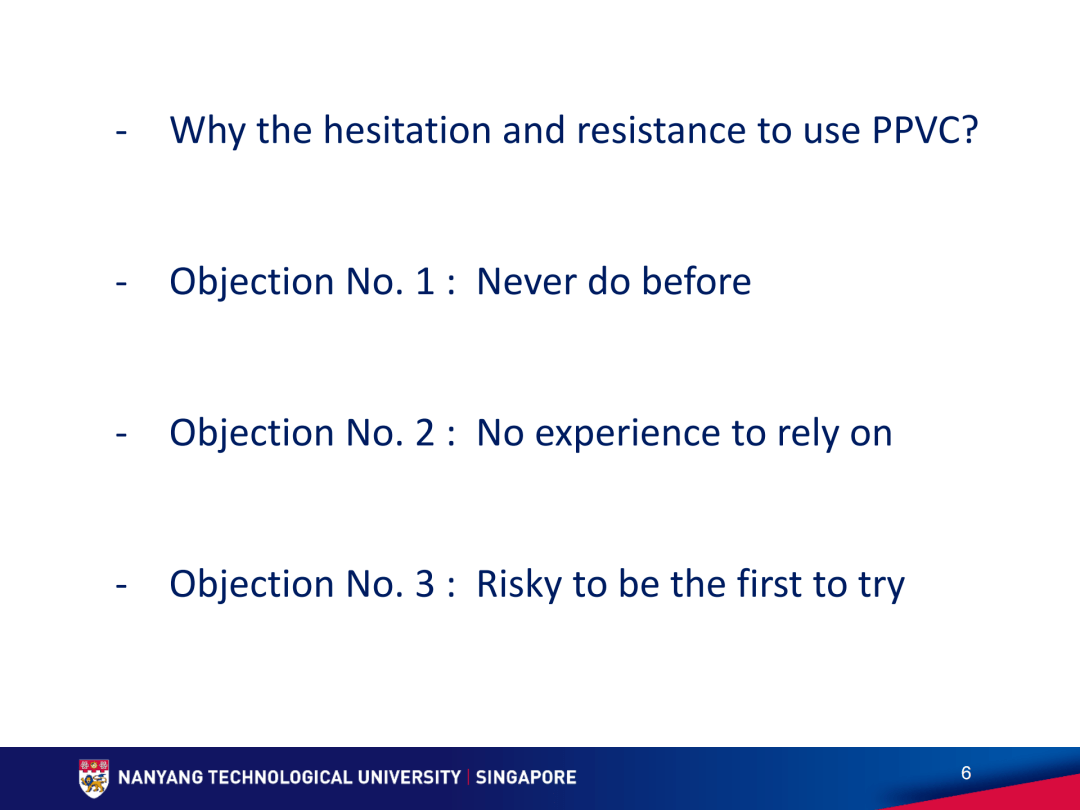 - Why the hesitation and resistance to use PPVC?

- Objection No. 1 : Never do before

- Objection No. 2 : No experience to rely on

- Objection No. 3 : Risky to be the first to try

NANYANG TECHNOLOGICAL UNIVERSITY | SINGAPORE

6